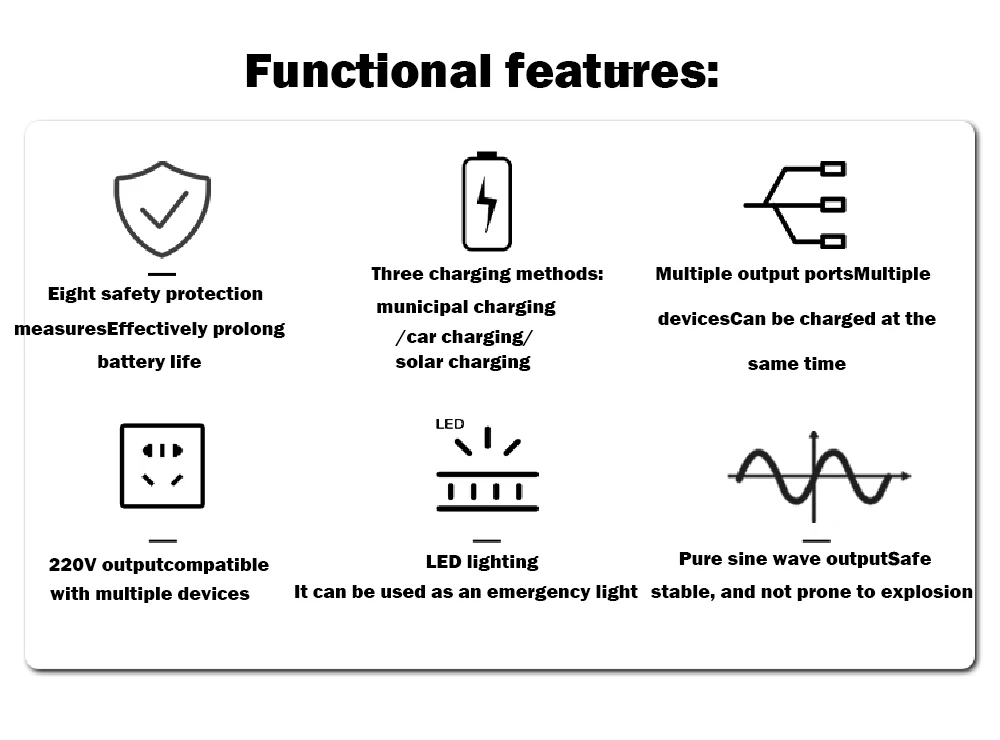 Functional features:

Eight safety protection measuresEffectively prolong battery life

Three charging methods: municipal charging /car charging/ solar charging

Multiple output portsMultiple devicesCan be charged at the same time

220V outputcompatible with multiple devices

LED

LED lighting
It can be used as an emergency light

Pure sine wave outputSafe stable, and not prone to explosion